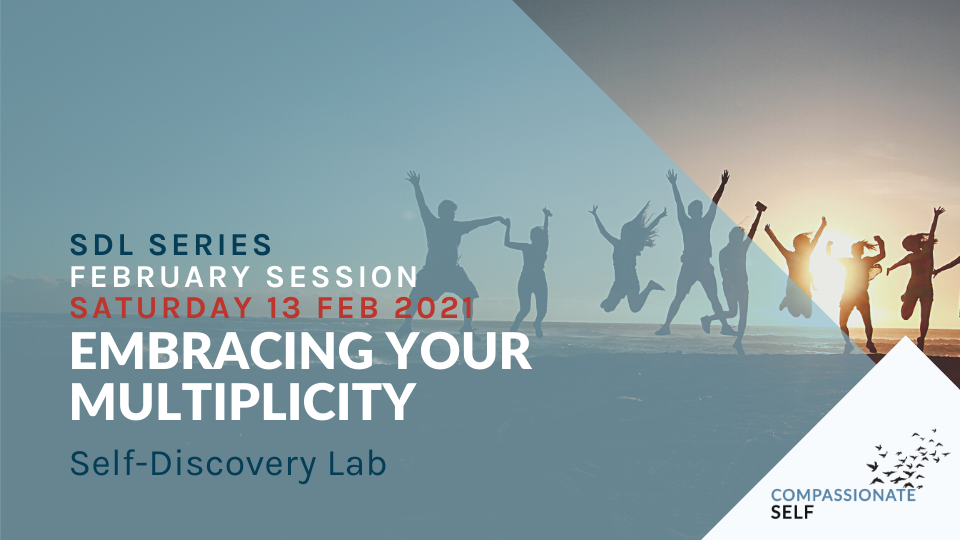 SDL SERIES
FEBRUARY SESSION
SATURDAY 13 FEB 2021
EMBRACING YOUR MULTIPLICITY
Self-Discovery Lab

COMPASSIONATE
SELF